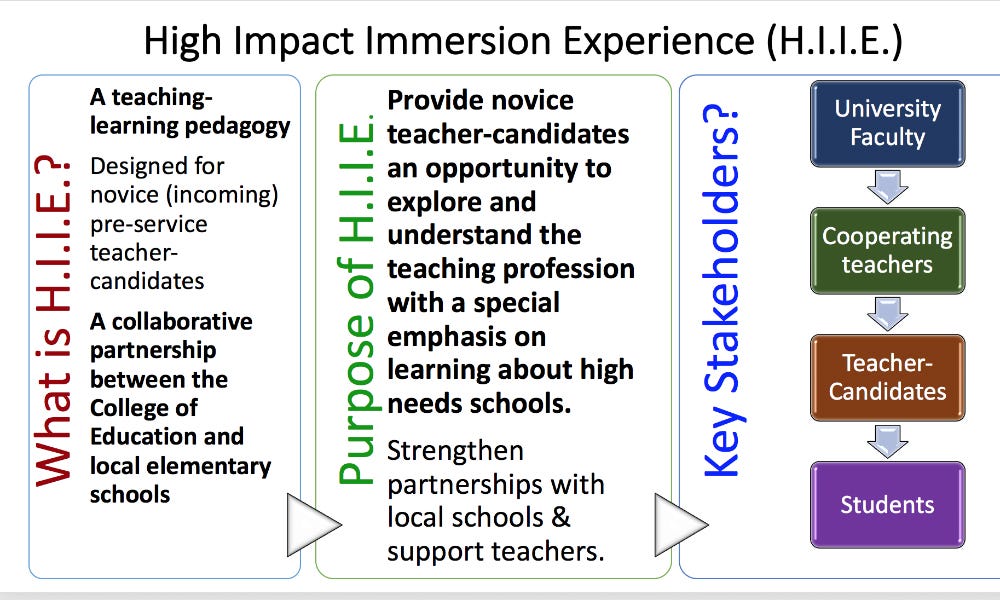 High Impact Immersion Experience (H.I.I.E.)

What is H.I.I.E.?

A teaching-learning pedagogy

Designed for novice (incoming) pre-service teacher-candidates

A collaborative partnership between the College of Education and local elementary schools

Purpose of H.I.I.E.

Provide novice teacher-candidates an opportunity to explore and understand the teaching profession with a special emphasis on learning about high needs schools.

Strengthen partnerships with local schools & support teachers.

Key Stakeholders?

University Faculty

Cooperating teachers

Teacher-Candidates

Students